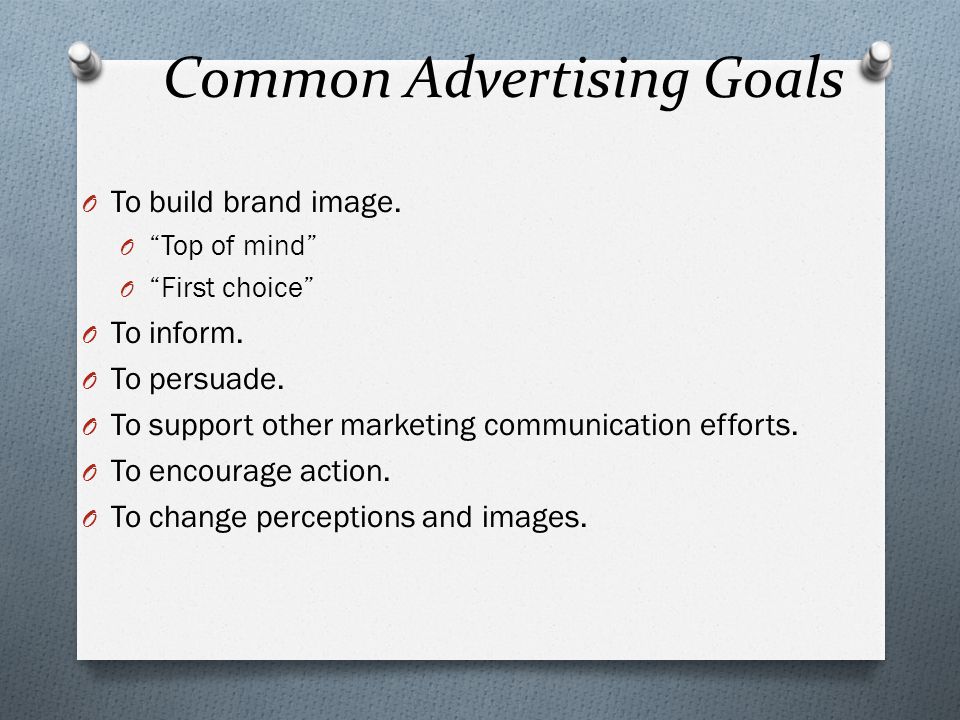 Common Advertising Goals

To build brand image.
“Top of mind”
“First choice”
To inform.
To persuade.
To support other marketing communication efforts.
To encourage action.
To change perceptions and images.